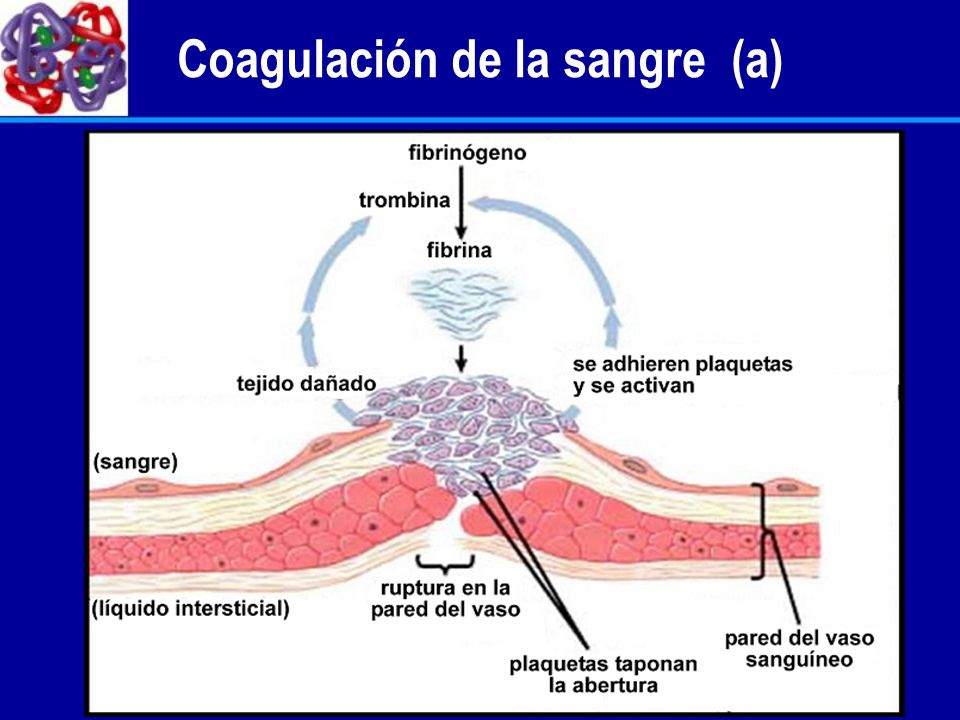 Coagulación de la sangre (a)

fibrinógeno

trombina

fibrina

tejido dañado

se adhieren plaquetas y se activan

(sangre)

(líquido intersticial)

ruptura en la pared del vaso

plaquetas taponan la abertura

pared del vaso sanguíneo